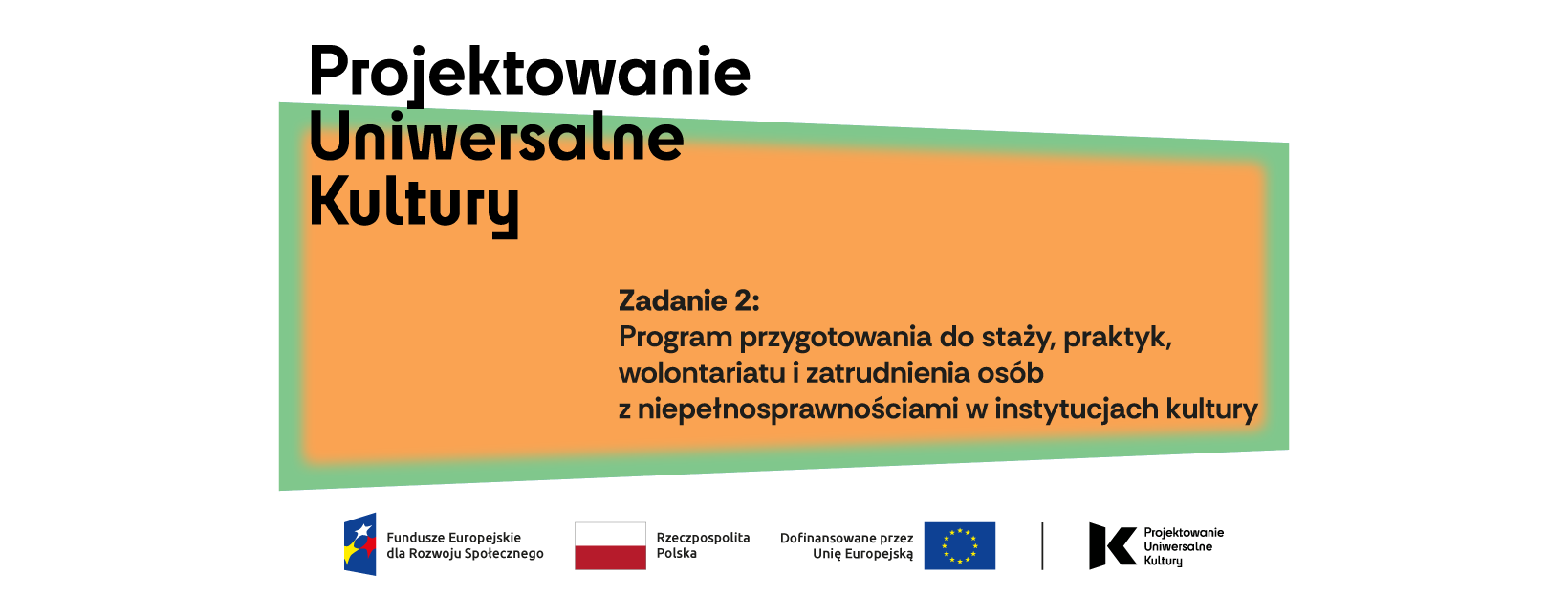 Projektowanie
Uniwersalne
Kultury

Zadanie 2:
Program przygotowania do staży, praktyk, wolontariatu i zatrudnienia osób z niepełnosprawnościami w instytucjach kultury

Fundusze Europejskie dla Rozwoju Społecznego

Rzeczpospolita Polska

Dofinansowane przez Unię Europejską

Projektowanie Uniwersalne Kultury